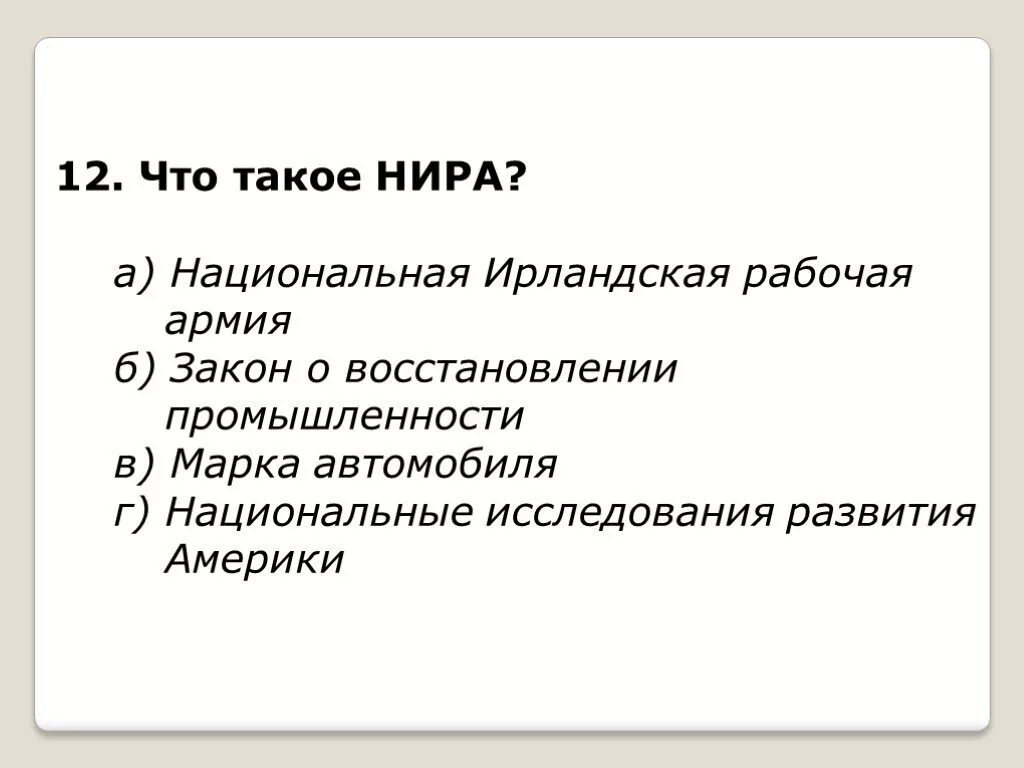 12. Что такое НИРА?

а) Национальная Ирландская рабочая армия
б) Закон о восстановлении промышленности
в) Марка автомобиля
г) Национальные исследования развития Америки